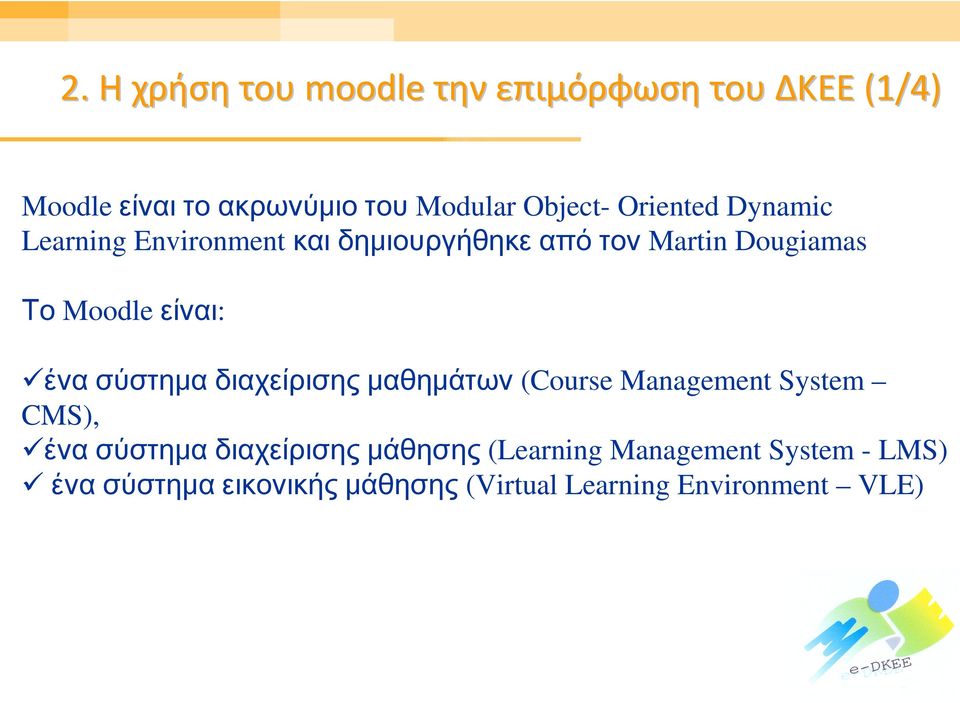 2. Η χρήση του moodle την επιμόρφωση του ΔΚΕΕ (1/4)

Moodle είναι το ακρωνύμιο του Modular Object- Oriented Dynamic Learning Environment και δημιουργήθηκε από τον Martin Dougiamas

Το Moodle είναι:

✓ένα σύστημα διαχείρισης μαθημάτων (Course Management System – CMS),
✓ένα σύστημα διαχείρισης μάθησης (Learning Management System - LMS)
✓ ένα σύστημα εικονικής μάθησης (Virtual Learning Environment – VLE)

e-DKEE